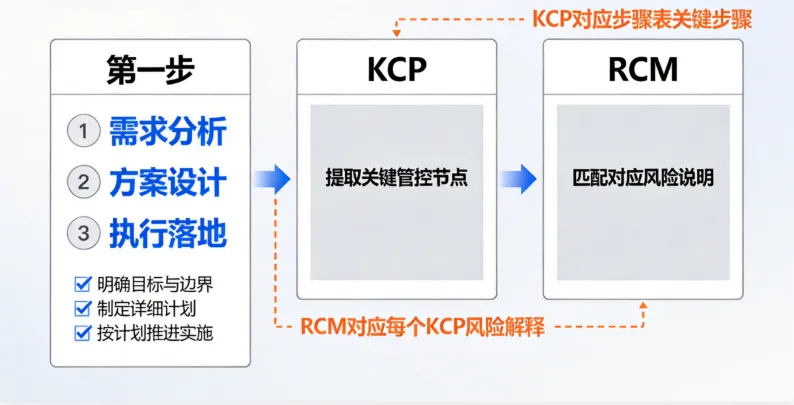 KCP对应步骤表关键步骤

第一步

1 需求分析
2 方案设计
3 执行落地

明确目标与边界
制定详细计划
按计划推进实施

KCP

提取关键管控节点

RCM

匹配对应风险说明

RCM对应每个KCP风险解释